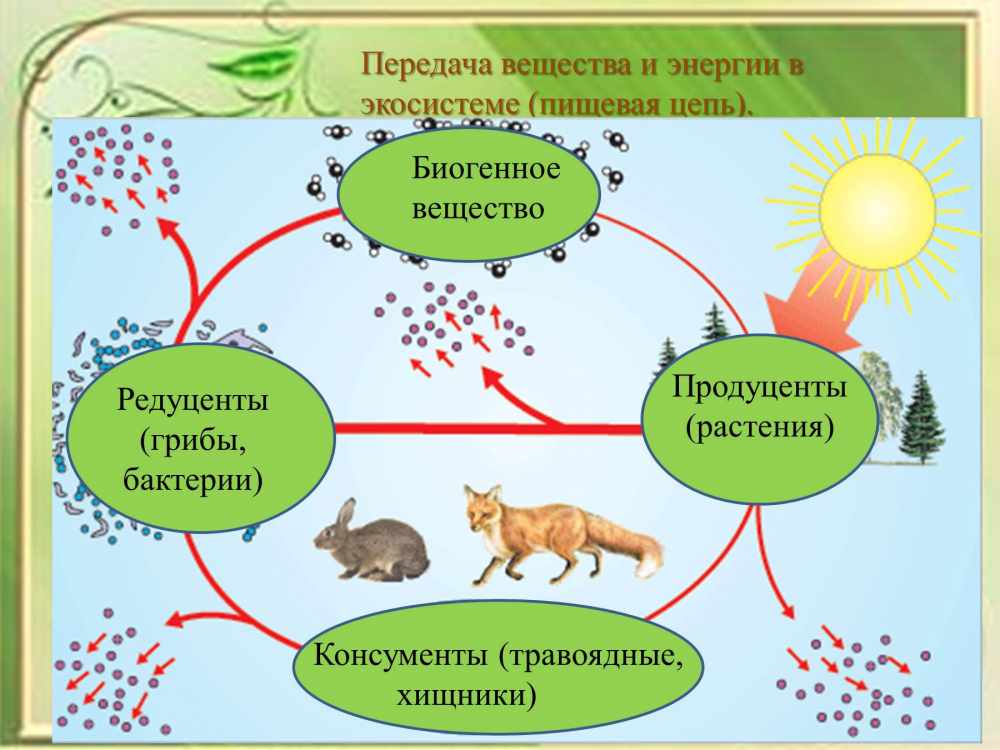 Передача вещества и энергии в экосистеме (пищевая цепь).

Биогенное вещество

Редуценты (грибы, бактерии)

Продуценты (растения)

Консументы (травоядные, хищники)